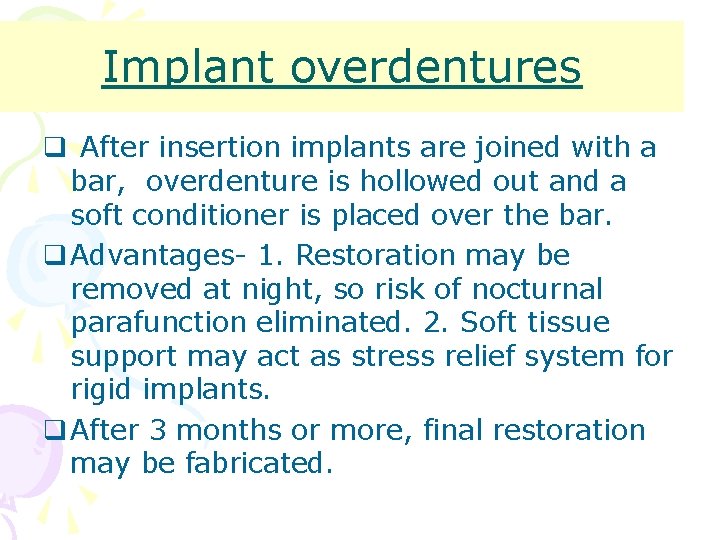 Implant overdentures

❑ After insertion implants are joined with a bar, overdenture is hollowed out and a soft conditioner is placed over the bar.

❑ Advantages- 1. Restoration may be removed at night, so risk of nocturnal parafunction eliminated. 2. Soft tissue support may act as stress relief system for rigid implants.

❑ After 3 months or more, final restoration may be fabricated.